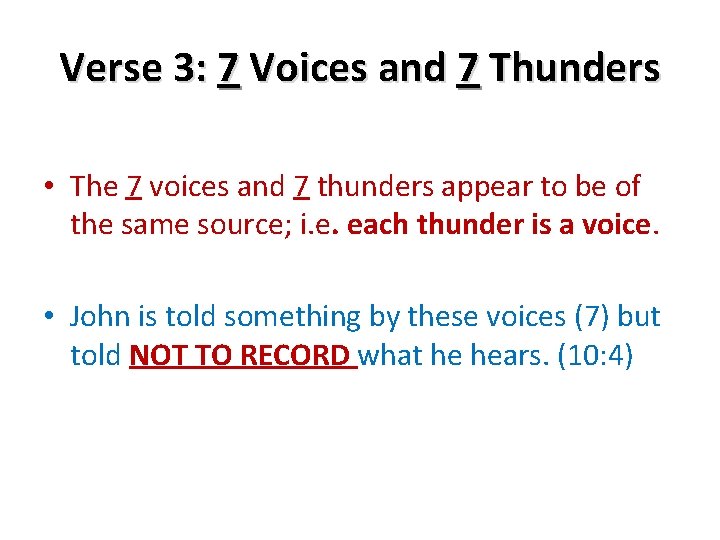 Verse 3: 7 Voices and 7 Thunders

• The 7 voices and 7 thunders appear to be of the same source; i.e. each thunder is a voice.

• John is told something by these voices (7) but told NOT TO RECORD what he hears. (10:4)